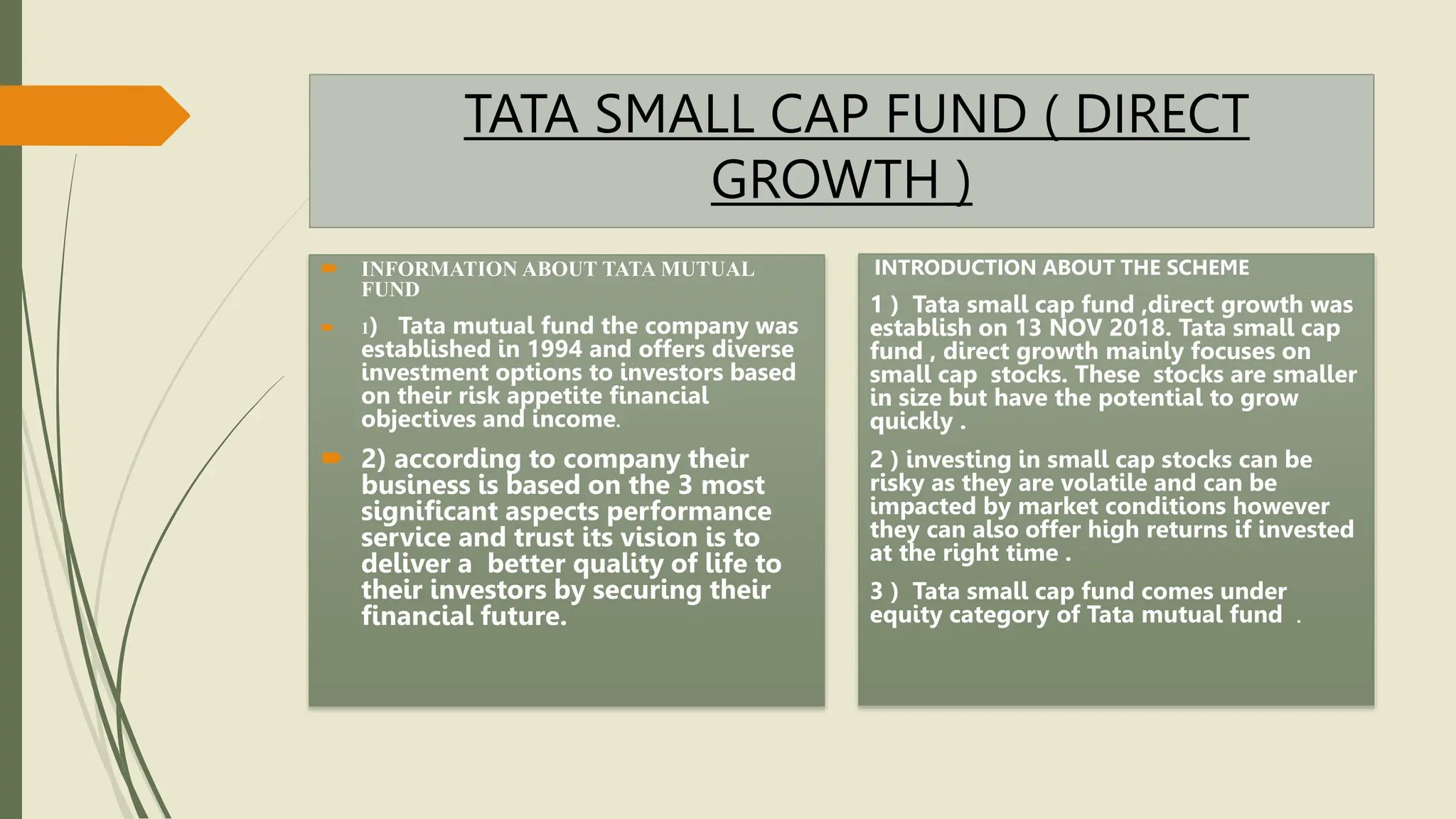 TATA SMALL CAP FUND ( DIRECT GROWTH )

INFORMATION ABOUT TATA MUTUAL FUND

1) Tata mutual fund the company was established in 1994 and offers diverse investment options to investors based on their risk appetite financial objectives and income.

2) according to company their business is based on the 3 most significant aspects performance service and trust its vision is to deliver a better quality of life to their investors by securing their financial future.

INTRODUCTION ABOUT THE SCHEME

1 ) Tata small cap fund ,direct growth was establish on 13 NOV 2018. Tata small cap fund , direct growth mainly focuses on small cap stocks. These stocks are smaller in size but have the potential to grow quickly .

2 ) investing in small cap stocks can be risky as they are volatile and can be impacted by market conditions however they can also offer high returns if invested at the right time .

3 ) Tata small cap fund comes under equity category of Tata mutual fund .